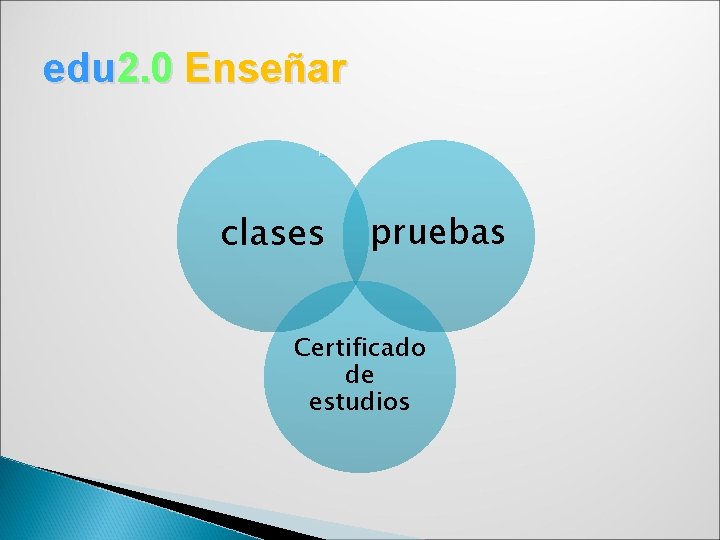 edu2.0 Enseñar

clases

pruebas

Certificado de estudios